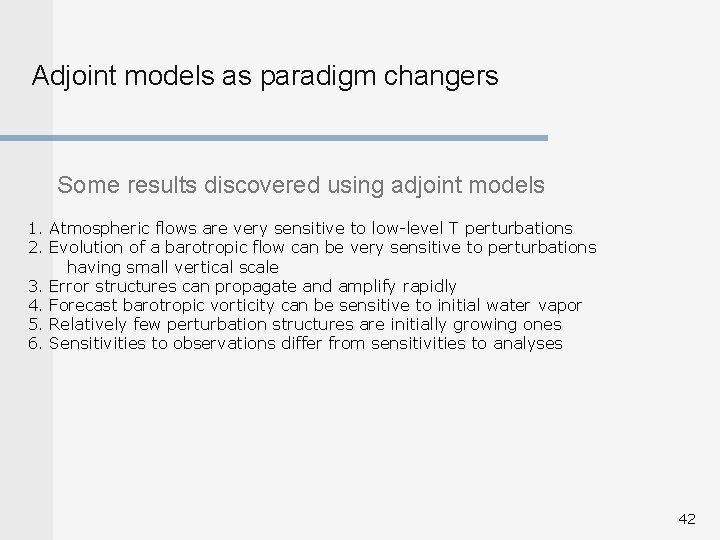 Adjoint models as paradigm changers

Some results discovered using adjoint models

1. Atmospheric flows are very sensitive to low-level T perturbations
2. Evolution of a barotropic flow can be very sensitive to perturbations having small vertical scale
3. Error structures can propagate and amplify rapidly
4. Forecast barotropic vorticity can be sensitive to initial water vapor
5. Relatively few perturbation structures are initially growing ones
6. Sensitivities to observations differ from sensitivities to analyses

42